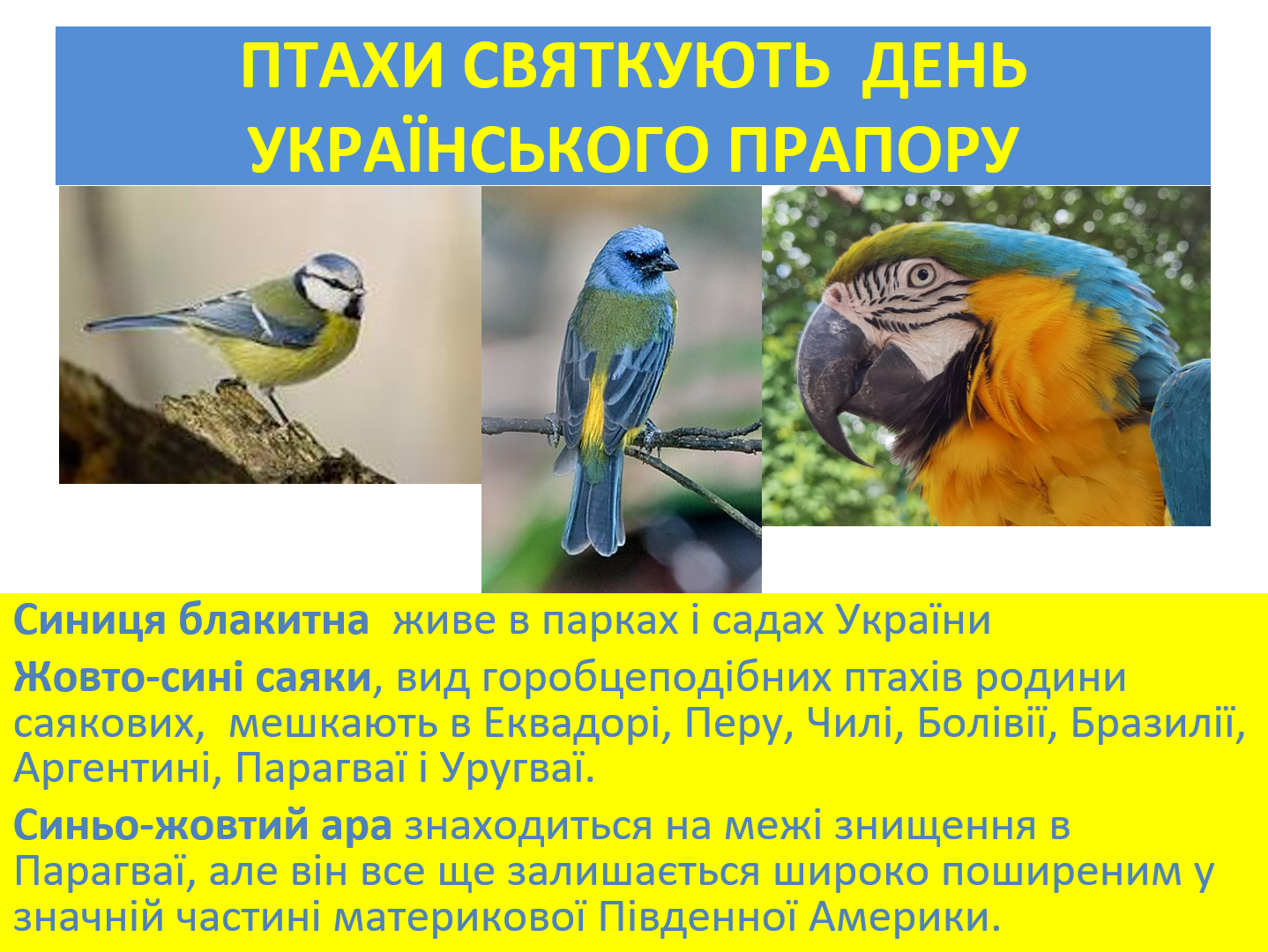 ПТАХИ СВЯТКУЮТЬ ДЕНЬ УКРАЇНСЬКОГО ПРАПОРУ

Синиця блакитна живе в парках і садах України

Жовто-сині саяки, вид горобцеподібних птахів родини саякових, мешкають в Еквадорі, Перу, Чилі, Болівії, Бразилії, Аргентині, Парагваї і Уругваї.

Синьо-жовтий ара знаходиться на межі знищення в Парагваї, але він все ще залишається широко поширеним у значній частині материкової Південної Америки.